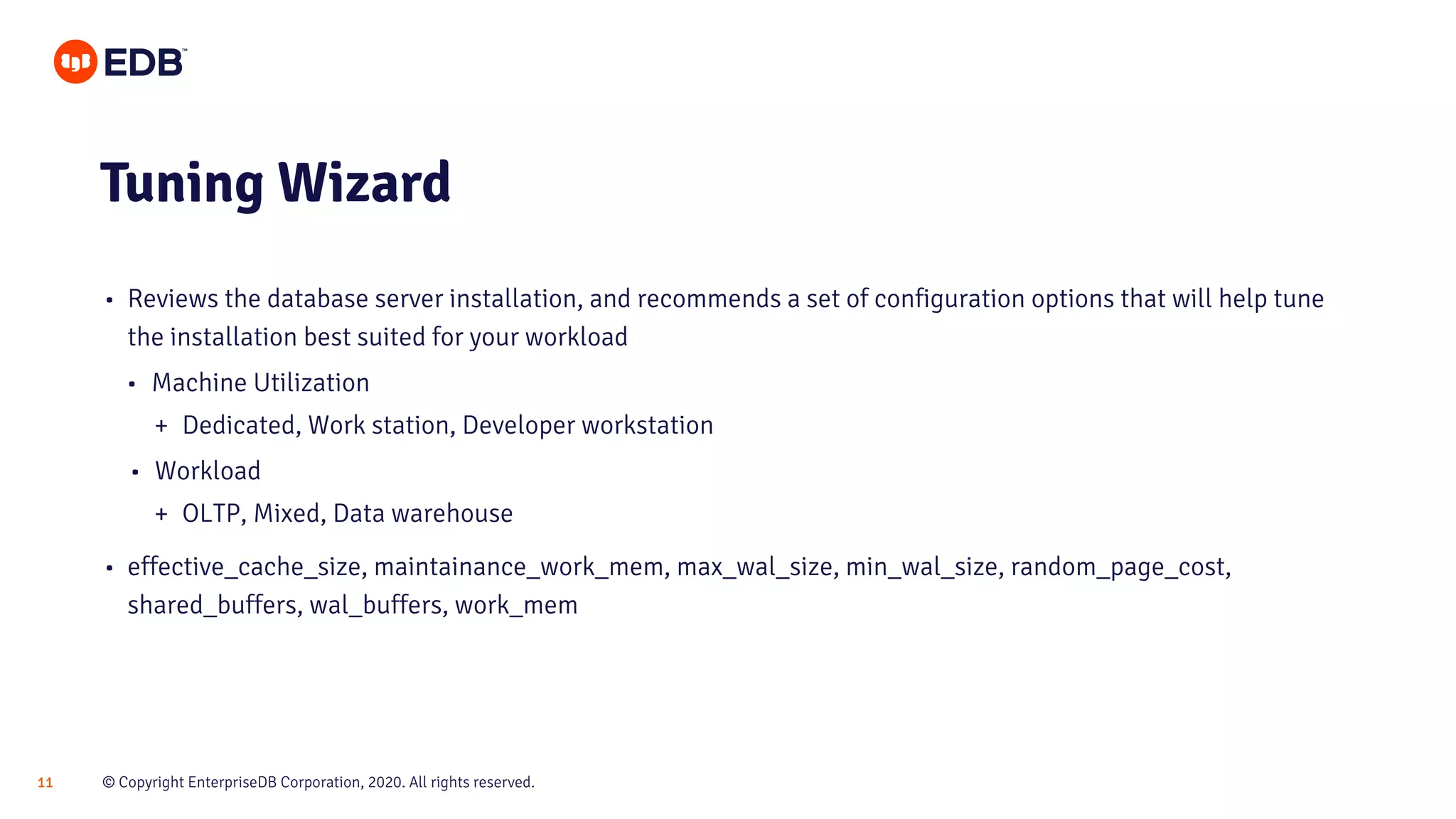 EDB™

Tuning Wizard

• Reviews the database server installation, and recommends a set of configuration options that will help tune the installation best suited for your workload

• Machine Utilization

+ Dedicated, Work station, Developer workstation

• Workload

+ OLTP, Mixed, Data warehouse

• effective_cache_size, maintainance_work_mem, max_wal_size, min_wal_size, random_page_cost, shared_buffers, wal_buffers, work_mem

11 © Copyright EnterpriseDB Corporation, 2020. All rights reserved.